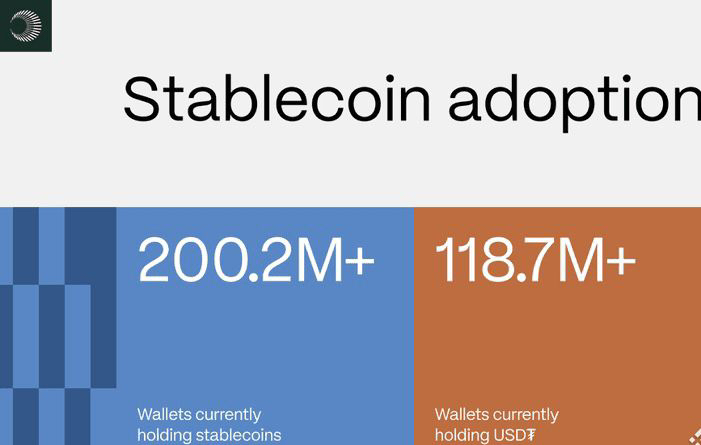 Stablecoin adoption

200.2M+

Wallets currently holding stablecoins

118.7M+

Wallets currently holding USD₮